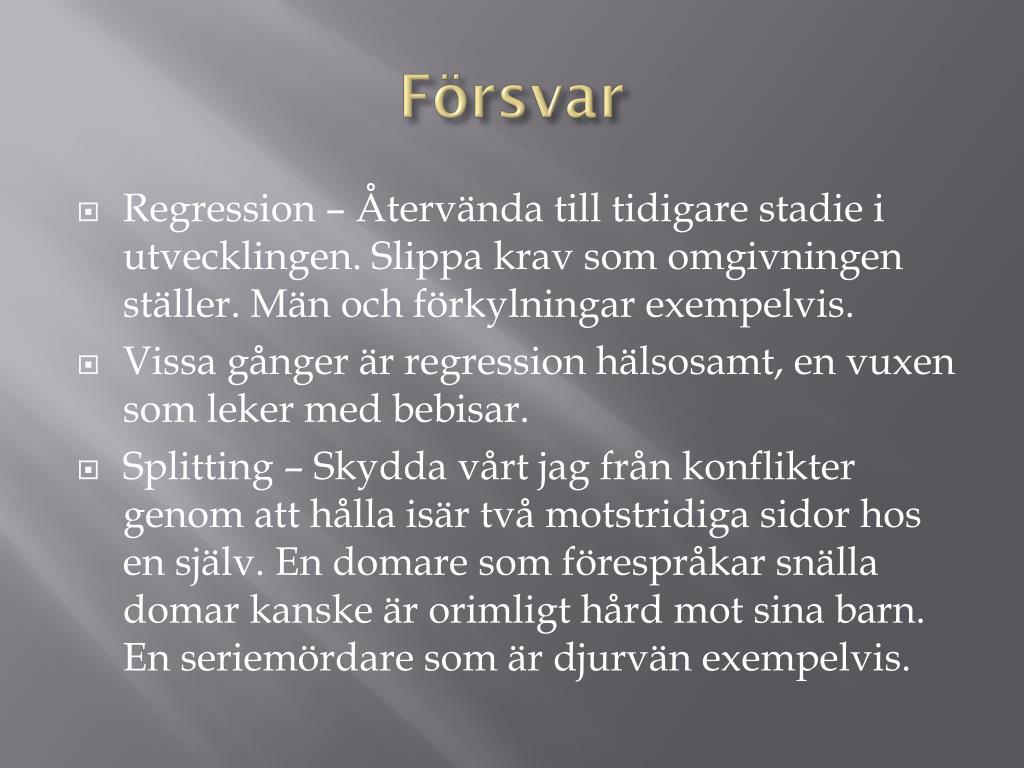 Försvar

Regression – Återvända till tidigare stadie i utvecklingen. Slippa krav som omgivningen ställer. Män och förkylningar exempelvis.

Vissa gånger är regression hälsosamt, en vuxen som leker med bebisar.

Splitting – Skydda vårt jag från konflikter genom att hålla isär två motstridiga sidor hos en själv. En domare som förespråkar snälla domar kanske är orimligt hård mot sina barn. En seriemördare som är djurvän exempelvis.